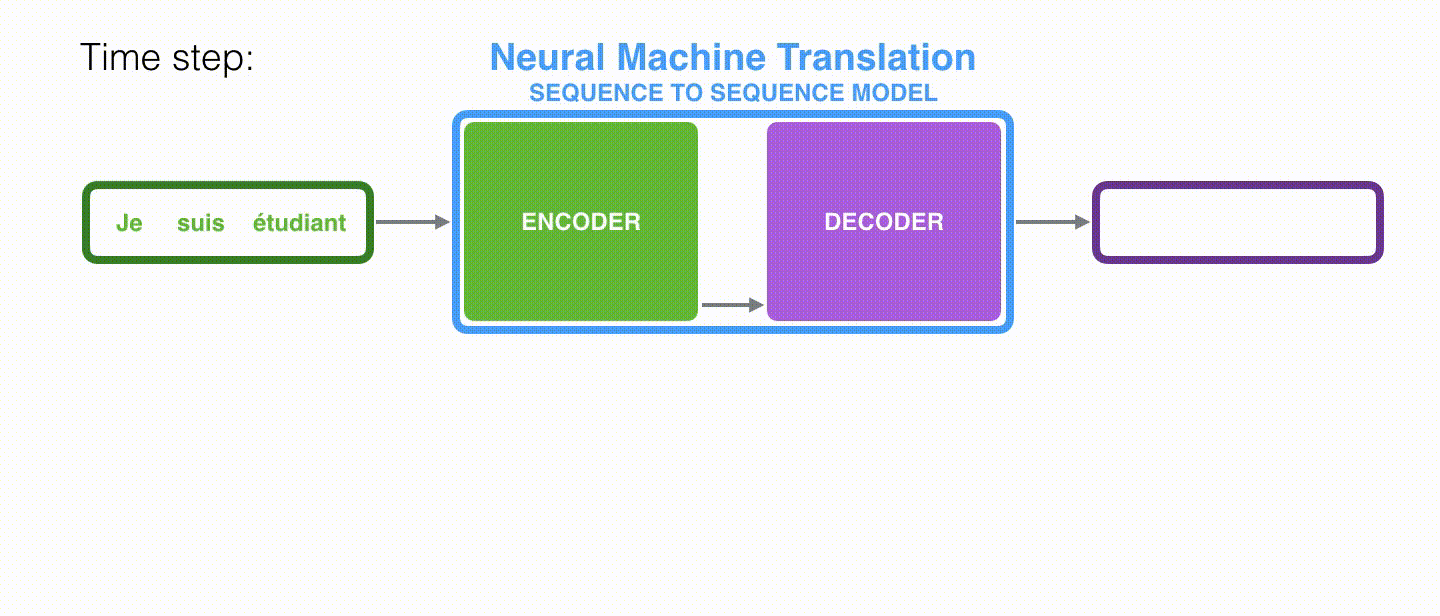 Time step:

Neural Machine Translation
SEQUENCE TO SEQUENCE MODEL

Je suis étudiant

ENCODER

DECODER